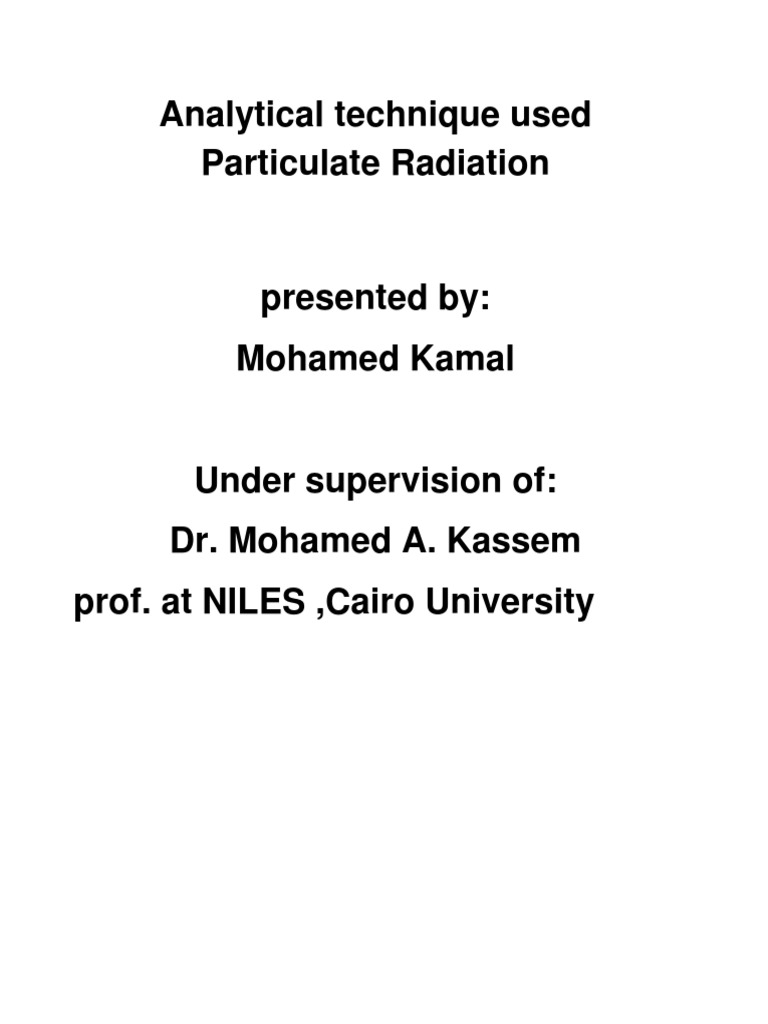 Analytical technique used
Particulate Radiation

presented by:
Mohamed Kamal

Under supervision of:
Dr. Mohamed A. Kassem
prof. at NILES ,Cairo University